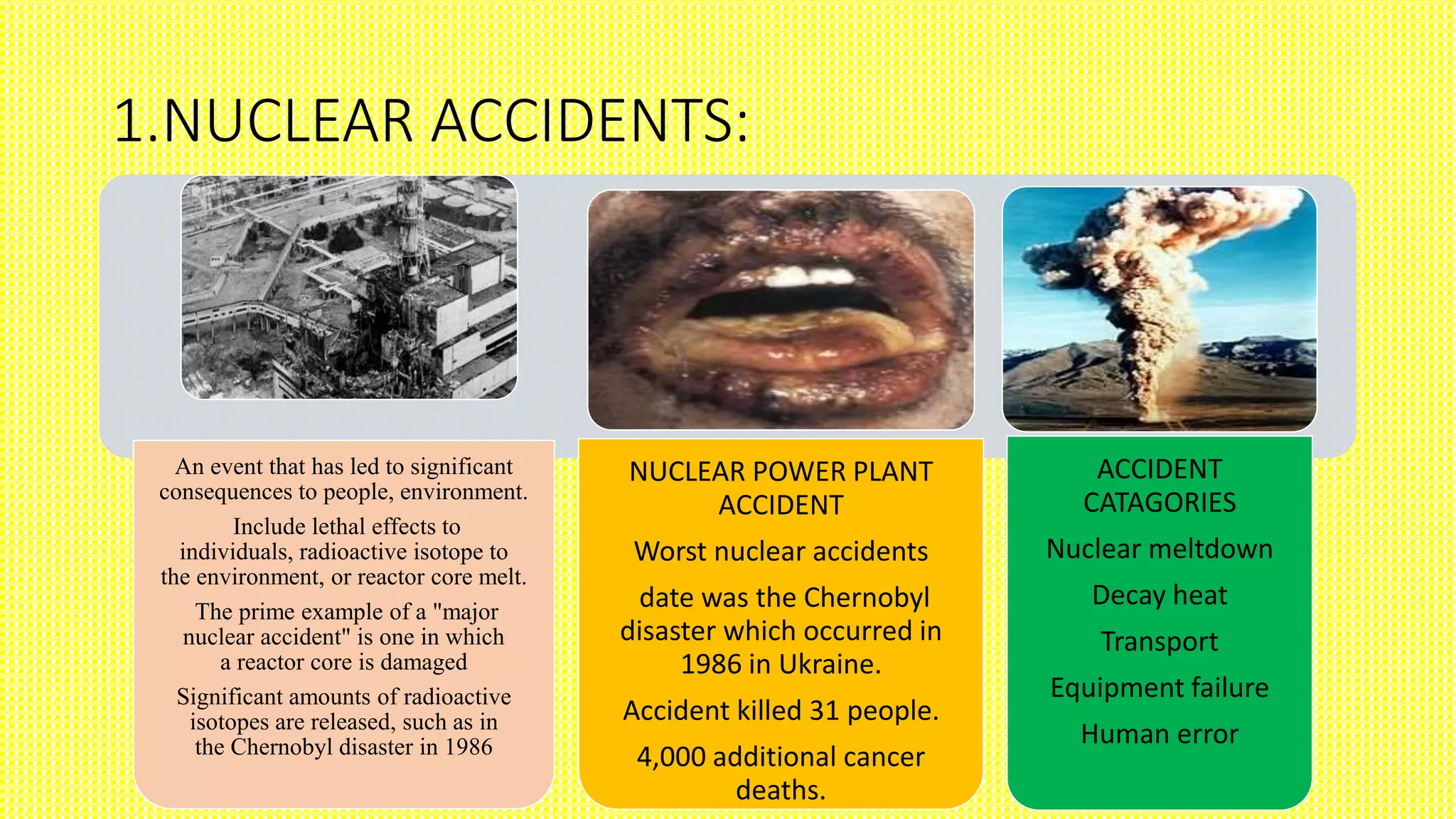 1.NUCLEAR ACCIDENTS:

An event that has led to significant consequences to people, environment.

Include lethal effects to individuals, radioactive isotope to the environment, or reactor core melt.

The prime example of a "major nuclear accident" is one in which a reactor core is damaged

Significant amounts of radioactive isotopes are released, such as in the Chernobyl disaster in 1986

NUCLEAR POWER PLANT ACCIDENT

Worst nuclear accidents

date was the Chernobyl disaster which occurred in 1986 in Ukraine.

Accident killed 31 people.

4,000 additional cancer deaths.

ACCIDENT CATAGORIES

Nuclear meltdown

Decay heat

Transport

Equipment failure

Human error